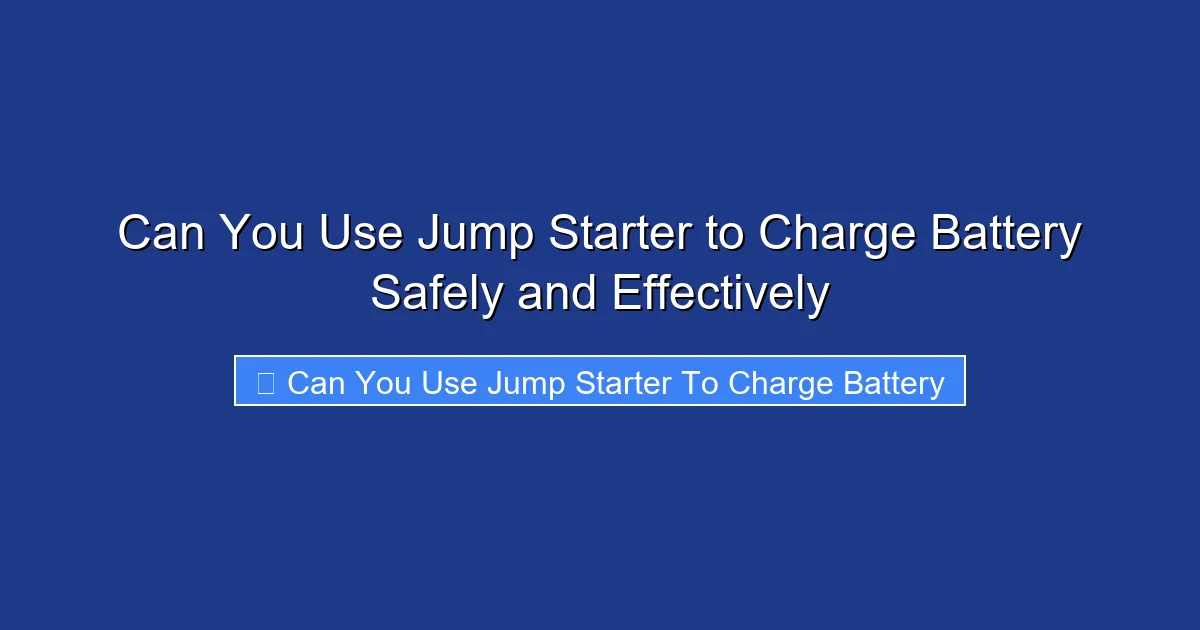 Can You Use Jump Starter to Charge Battery Safely and Effectively

Can You Use Jump Starter To Charge Battery